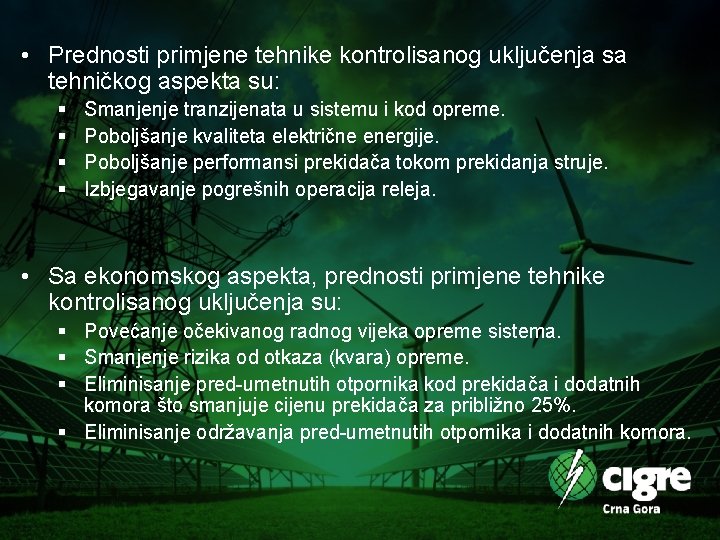 • Prednosti primjene tehnike kontrolisanog uključenja sa tehničkog aspekta su:

▪ Smanjenje tranzijenata u sistemu i kod opreme.
▪ Poboljšanje kvaliteta električne energije.
▪ Poboljšanje performansi prekidača tokom prekidanja struje.
▪ Izbjegavanje pogrešnih operacija releja.

• Sa ekonomskog aspekta, prednosti primjene tehnike kontrolisanog uključenja su:

▪ Povećanje očekivanog radnog vijeka opreme sistema.
▪ Smanjenje rizika od otkaza (kvara) opreme.
▪ Eliminisanje pred-umetnutih otpornika kod prekidača i dodatnih komora što smanjuje cijenu prekidača za približno 25%.
▪ Eliminisanje održavanja pred-umetnutih otpornika i dodatnih komora.

cigre
Crna Gora